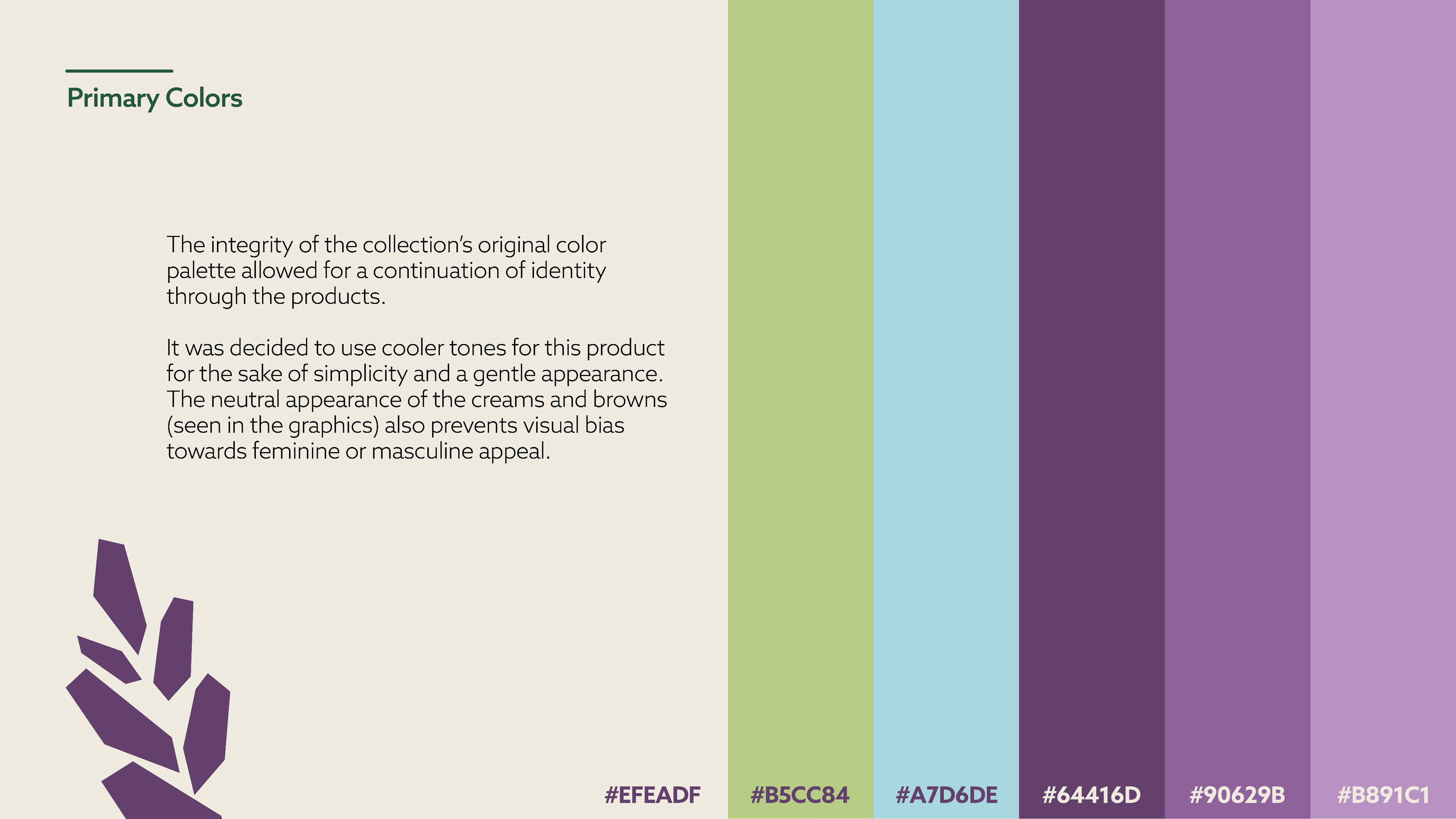 Primary Colors

The integrity of the collection's original color palette allowed for a continuation of identity through the products.

It was decided to use cooler tones for this product for the sake of simplicity and a gentle appearance. The neutral appearance of the creams and browns (seen in the graphics) also prevents visual bias towards feminine or masculine appeal.

#EFEADF

#B5CC84

#A7D6DE

#64416D

#90629B

#B891C1